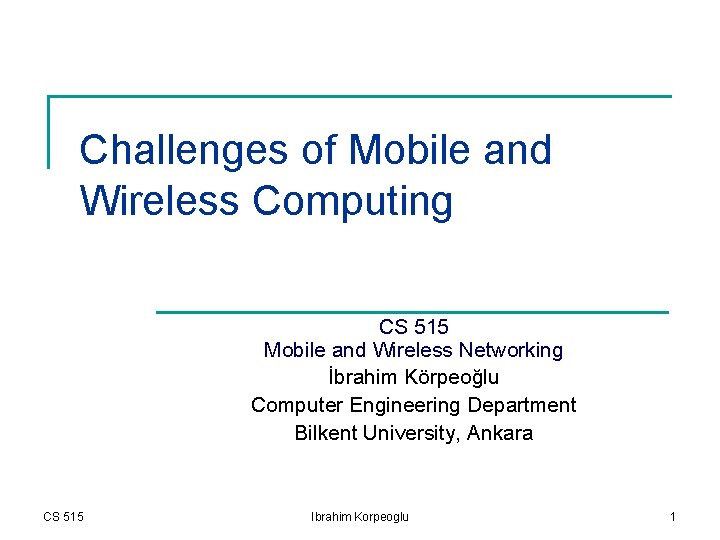 Challenges of Mobile and Wireless Computing

CS 515
Mobile and Wireless Networking
İbrahim Körpeoğlu
Computer Engineering Department
Bilkent University, Ankara

CS 515

Ibrahim Korpeoglu

1